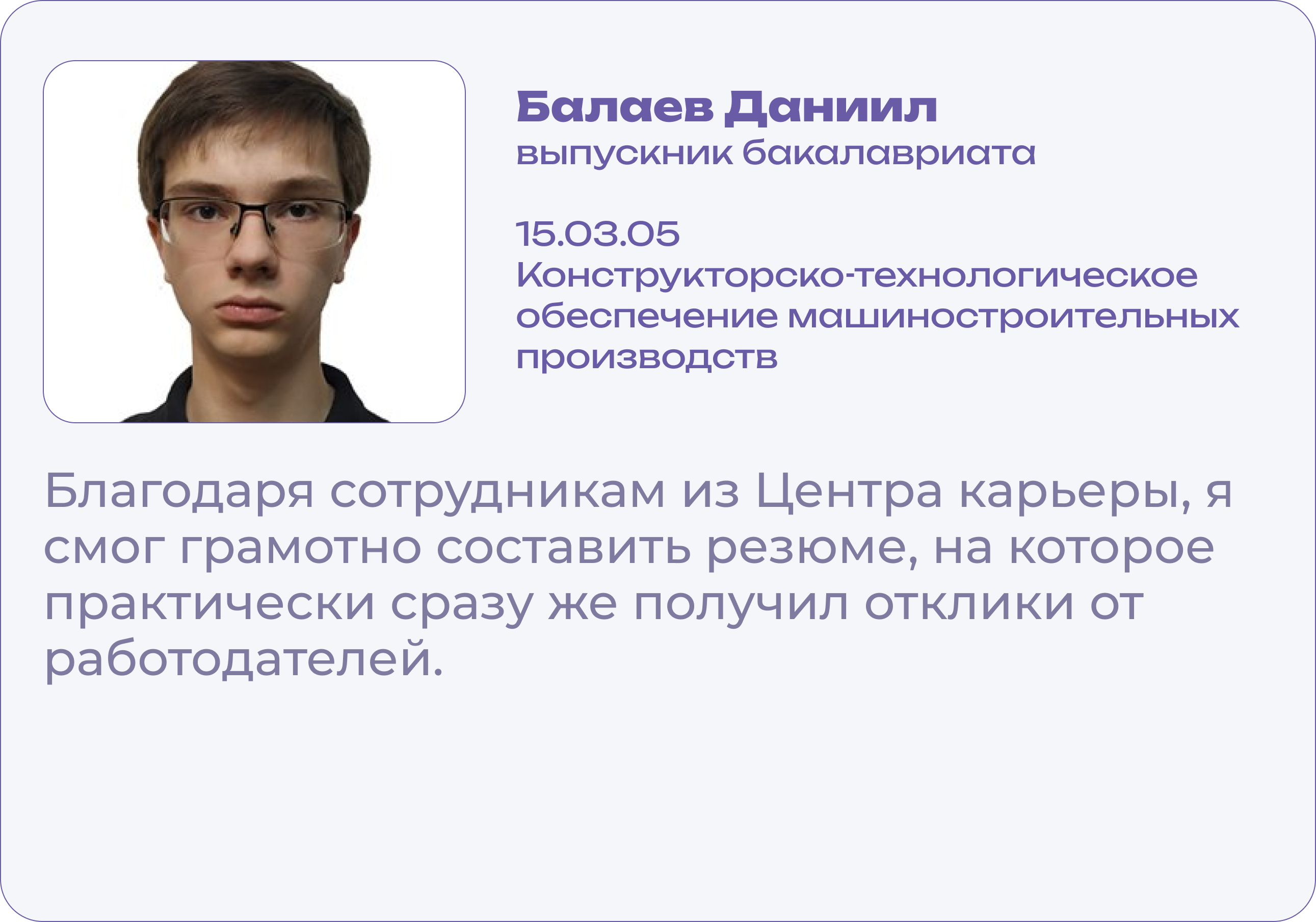 Балаев Даниил
выпускник бакалавриата

15.03.05
Конструкторско-технологическое обеспечение машиностроительных производств

Благодаря сотрудникам из Центра карьеры, я смог грамотно составить резюме, на которое практически сразу же получил отклики от работодателей.